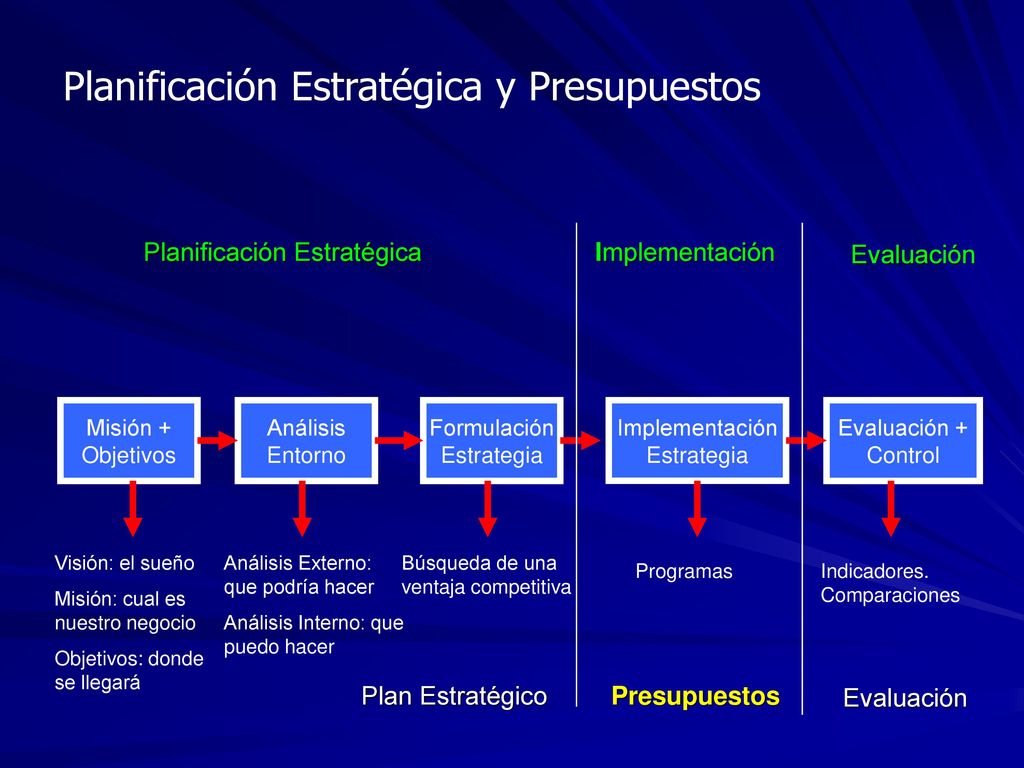 Planificación Estratégica y Presupuestos

Planificación Estratégica

Implementación

Evaluación

Misión + Objetivos

Análisis Entorno

Formulación Estrategia

Implementación Estrategia

Evaluación + Control

Visión: el sueño

Misión: cual es nuestro negocio

Objetivos: donde se llegará

Análisis Externo: que podría hacer

Análisis Interno: que puedo hacer

Búsqueda de una ventaja competitiva

Programas

Indicadores. Comparaciones

Plan Estratégico

Presupuestos

Evaluación